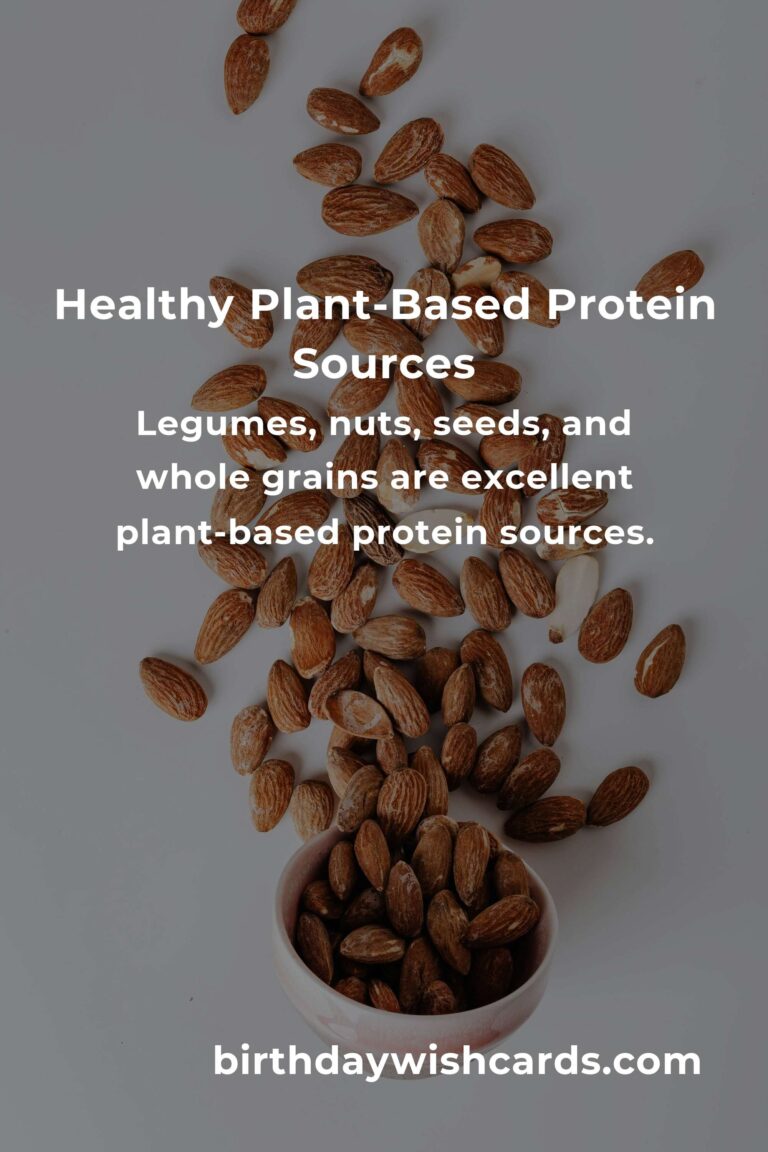 Healthy Plant-Based Protein Sources

Legumes, nuts, seeds, and whole grains are excellent plant-based protein sources.

birthdaywishcards.com